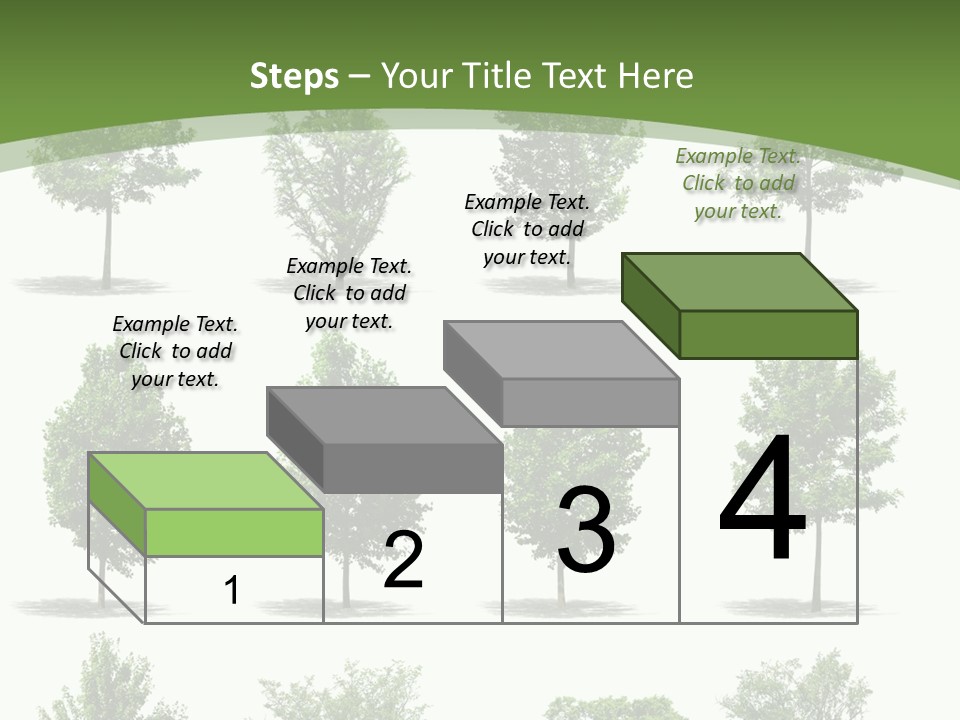 Steps – Your Title Text Here

Example Text. Click to add your text.

Example Text. Click to add your text.

Example Text. Click to add your text.

Example Text. Click to add your text.

1

2

3

4